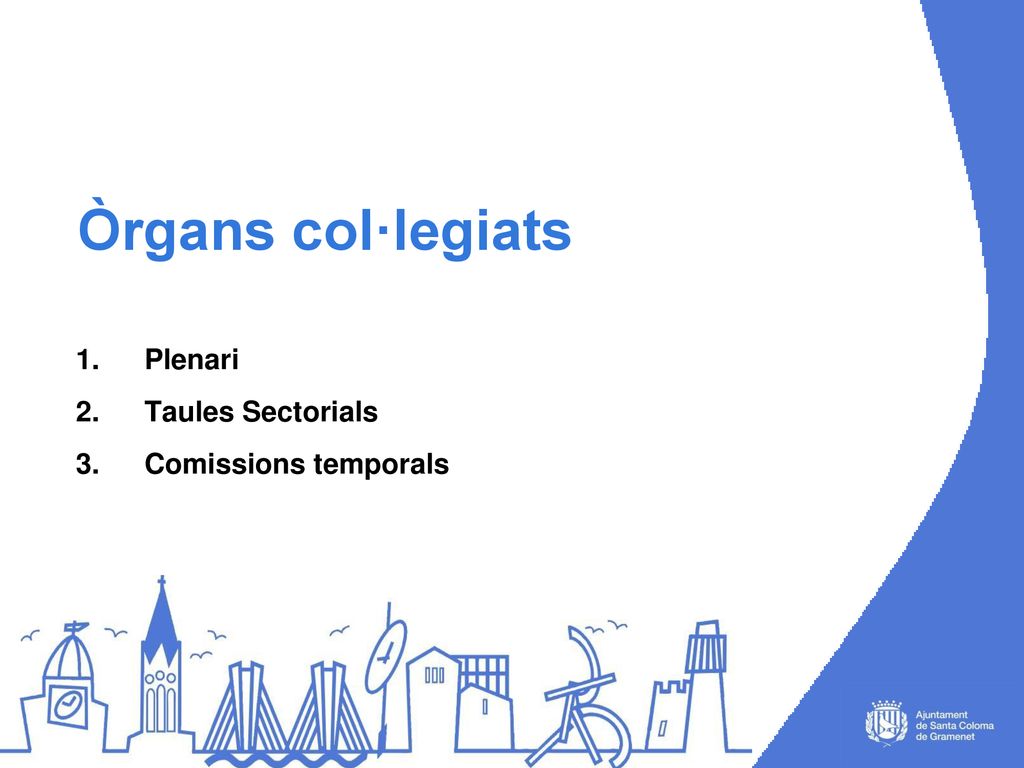 Òrgans col·legiats

1. Plenari
2. Taules Sectorials
3. Comissions temporals

Ajuntament de Santa Coloma de Gramenet